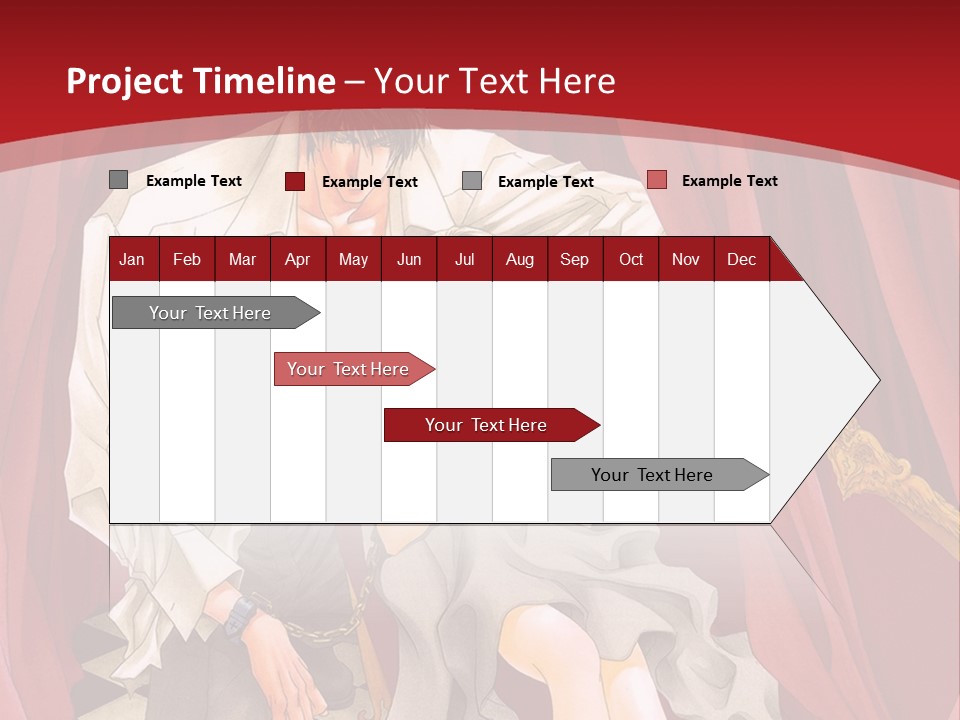 Project Timeline – Your Text Here

Example Text Example Text Example Text Example Text

| Jan | Feb | Mar | Apr | May | Jun | Jul | Aug | Sep | Oct | Nov | Dec |
|---|---|---|---|---|---|---|---|---|---|---|---|

Your Text Here

Your Text Here

Your Text Here

Your Text Here